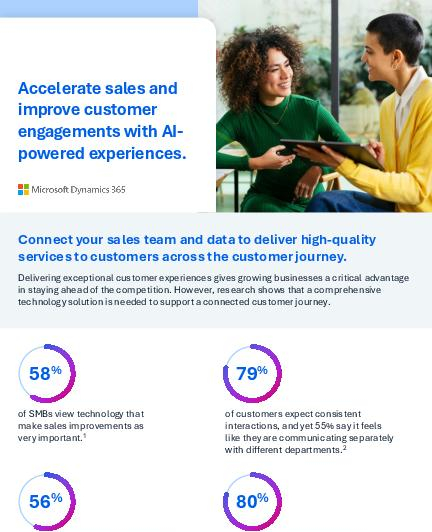 Accelerate sales and improve customer engagements with AI-powered experiences.

Microsoft Dynamics 365

Connect your sales team and data to deliver high-quality services to customers across the customer journey.

Delivering exceptional customer experiences gives growing businesses a critical advantage in staying ahead of the competition. However, research shows that a comprehensive technology solution is needed to support a connected customer journey.

58%

of SMBs view technology that make sales improvements as very important.$^1$

79%

of customers expect consistent interactions, and yet 55% say it feels like they are communicating separately with different departments.$^2$

56%

80%